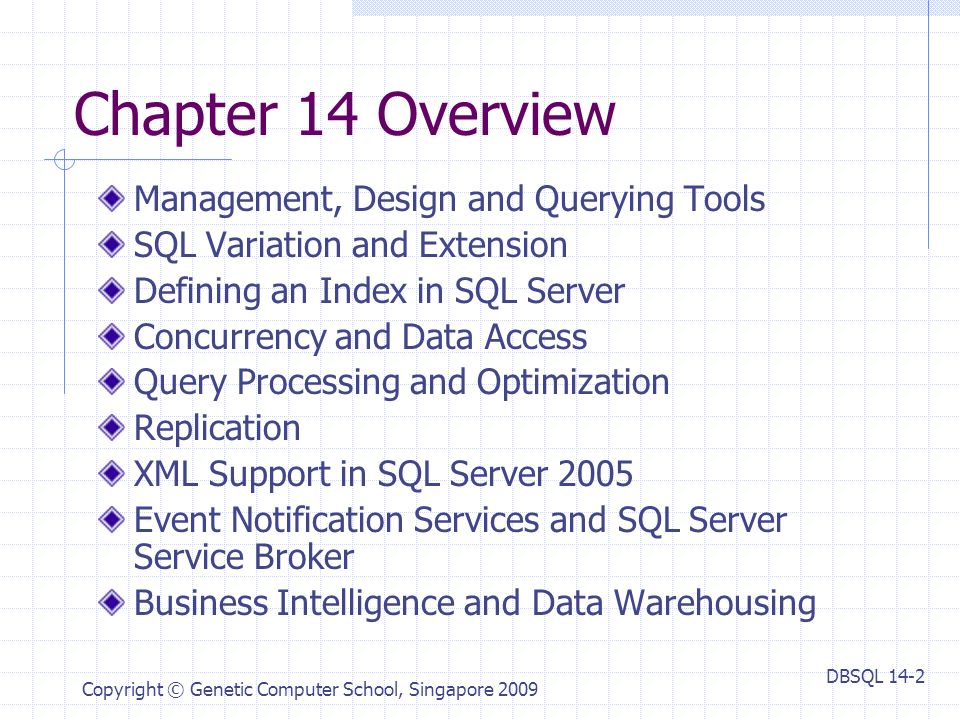 Chapter 14 Overview

Management, Design and Querying Tools
SQL Variation and Extension
Defining an Index in SQL Server
Concurrency and Data Access
Query Processing and Optimization
Replication
XML Support in SQL Server 2005
Event Notification Services and SQL Server Service Broker
Business Intelligence and Data Warehousing

Copyright © Genetic Computer School, Singapore 2009

DBSQL 14-2